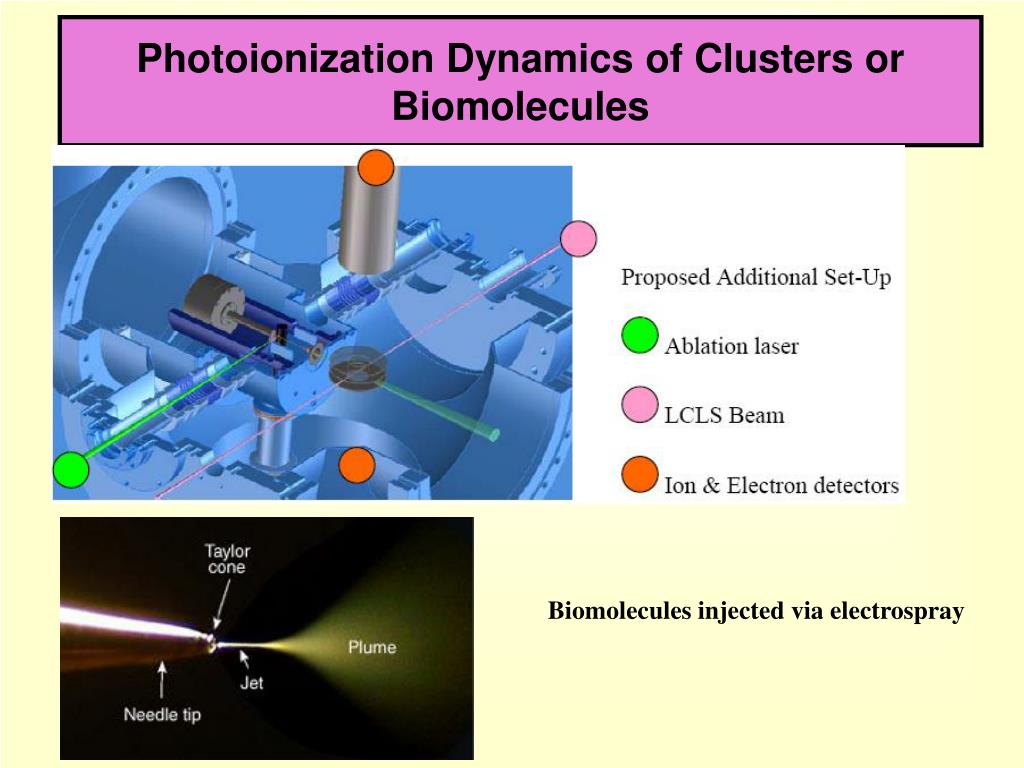 Photoionization Dynamics of Clusters or Biomolecules

Proposed Additional Set-Up

Ablation laser

LCLS Beam

Ion & Electron detectors

Taylor cone

Plume

Jet

Needle tip

Biomolecules injected via electrospray